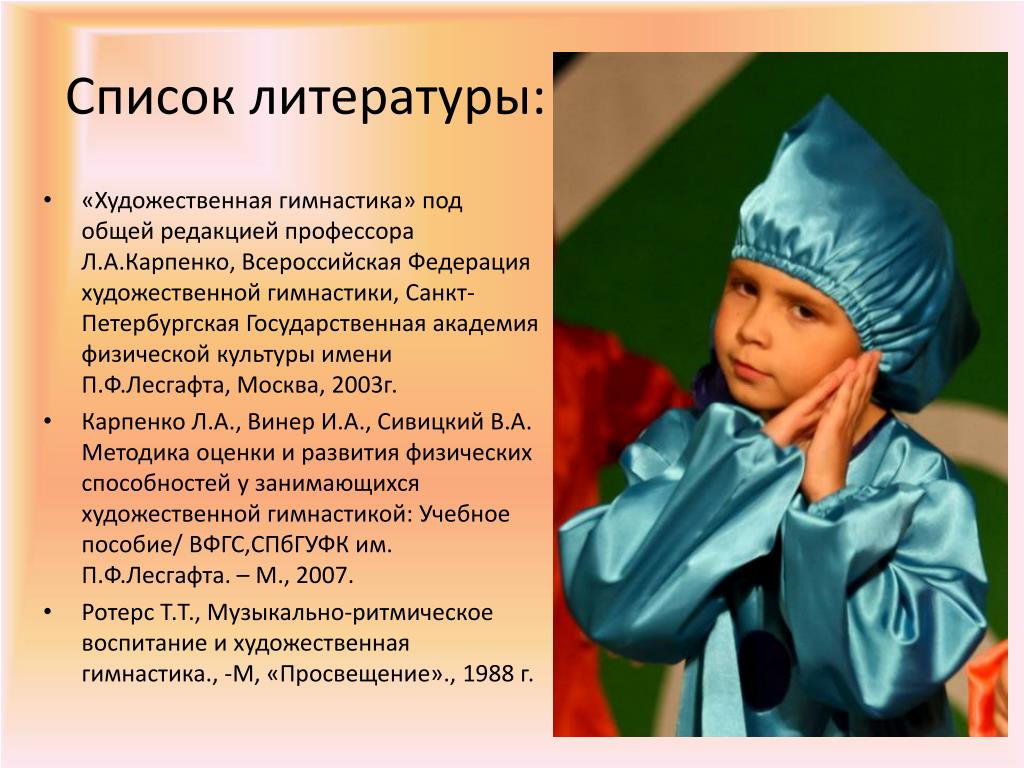 Список литературы:

• «Художественная гимнастика» под общей редакцией профессора Л.А.Карпенко, Всероссийская Федерация художественной гимнастики, Санкт-Петербургская Государственная академия физической культуры имени П.Ф.Лесгафта, Москва, 2003г.

• Карпенко Л.А., Винер И.А., Сивицкий В.А. Методика оценки и развития физических способностей у занимающихся художественной гимнастикой: Учебное пособие/ ВФГС,СПбГУФК им. П.Ф.Лесгафта. – М., 2007.

• Ротерс Т.Т., Музыкально-ритмическое воспитание и художественная гимнастика., -М, «Просвещение»., 1988 г.